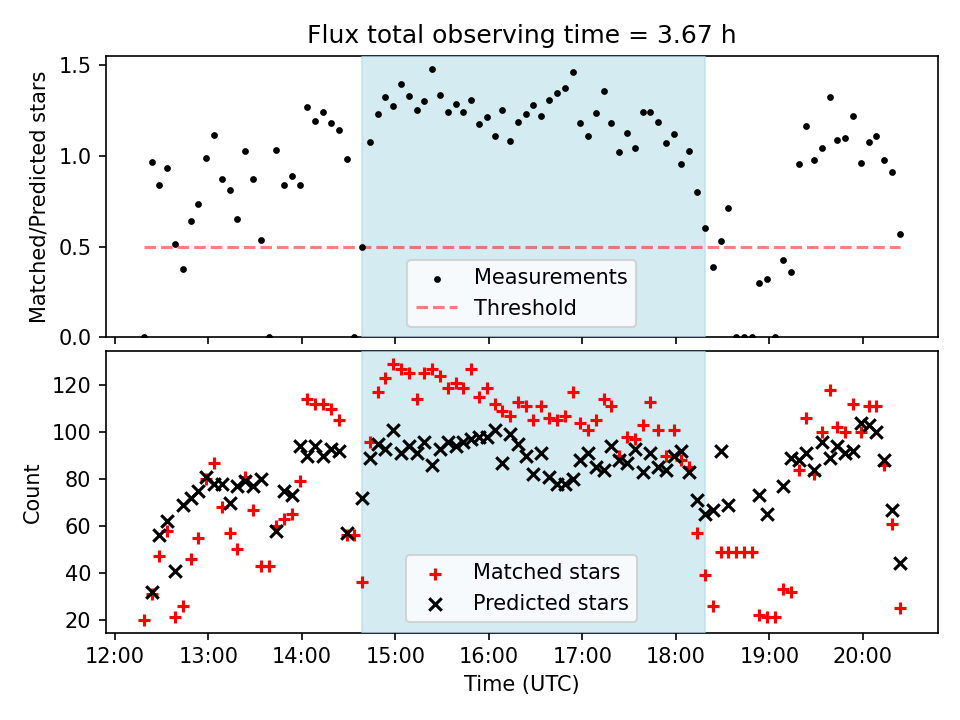 Flux total observing time = 3.67 h

Matched/Predicted stars

1.5
1.0
0.5
0.0

Measurements
Threshold

Count

120
100
80
60
40
20

Matched stars
Predicted stars

12:00
13:00
14:00
15:00
16:00
17:00
18:00
19:00
20:00

Time (UTC)